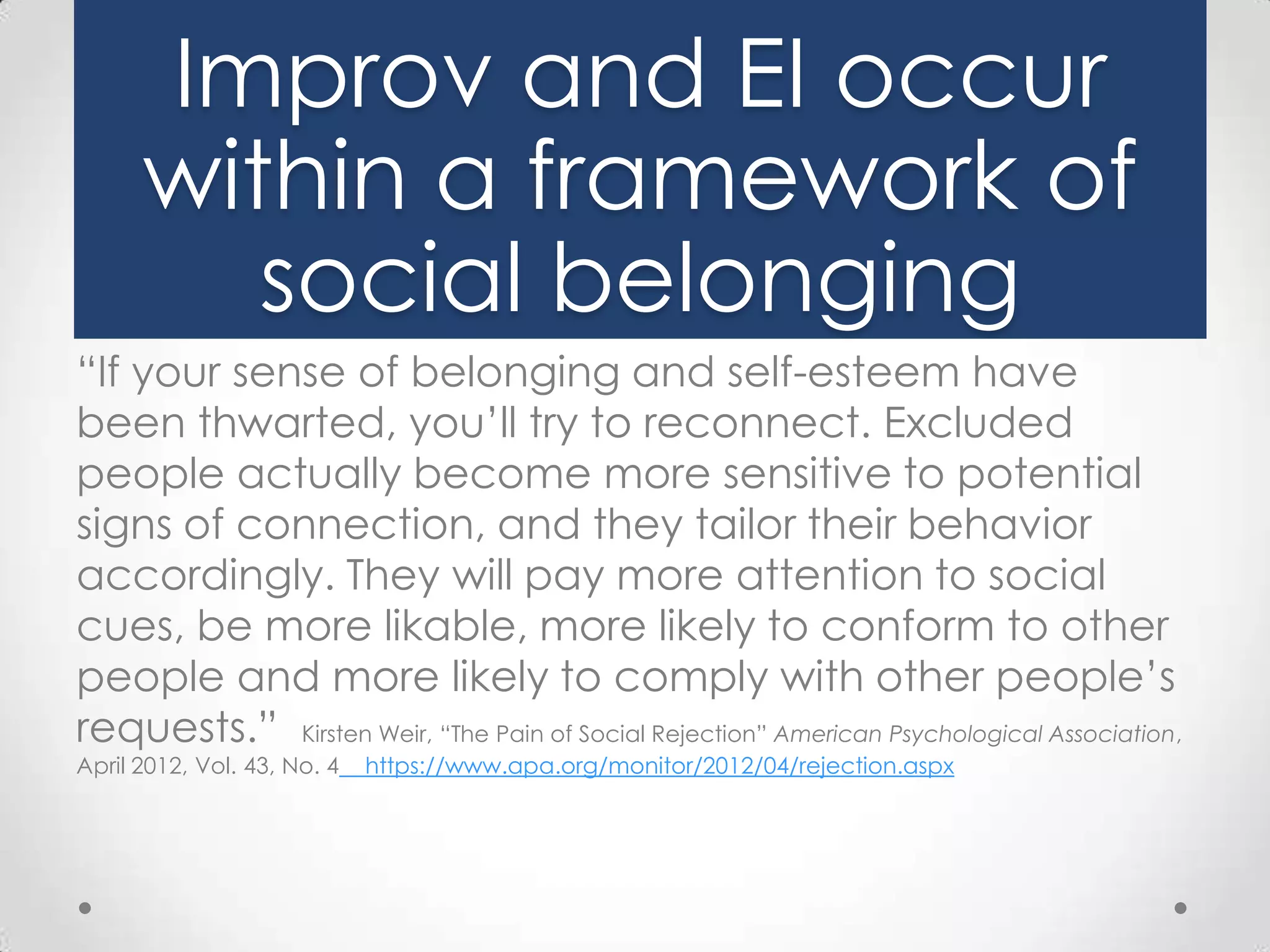 Improv and EI occur within a framework of social belonging

“If your sense of belonging and self-esteem have been thwarted, you’ll try to reconnect. Excluded people actually become more sensitive to potential signs of connection, and they tailor their behavior accordingly. They will pay more attention to social cues, be more likable, more likely to conform to other people and more likely to comply with other people’s requests.” Kirsten Weir, “The Pain of Social Rejection” American Psychological Association, April 2012, Vol. 43, No. 4 https://www.apa.org/monitor/2012/04/rejection.aspx